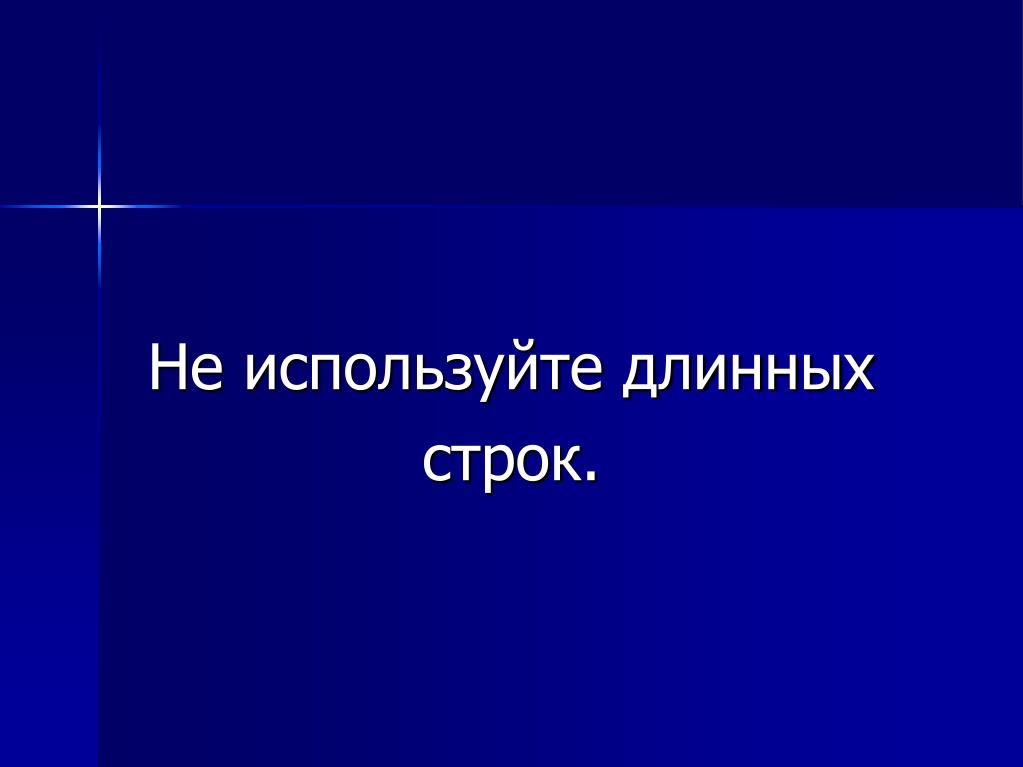 Не используйте длинных строк.